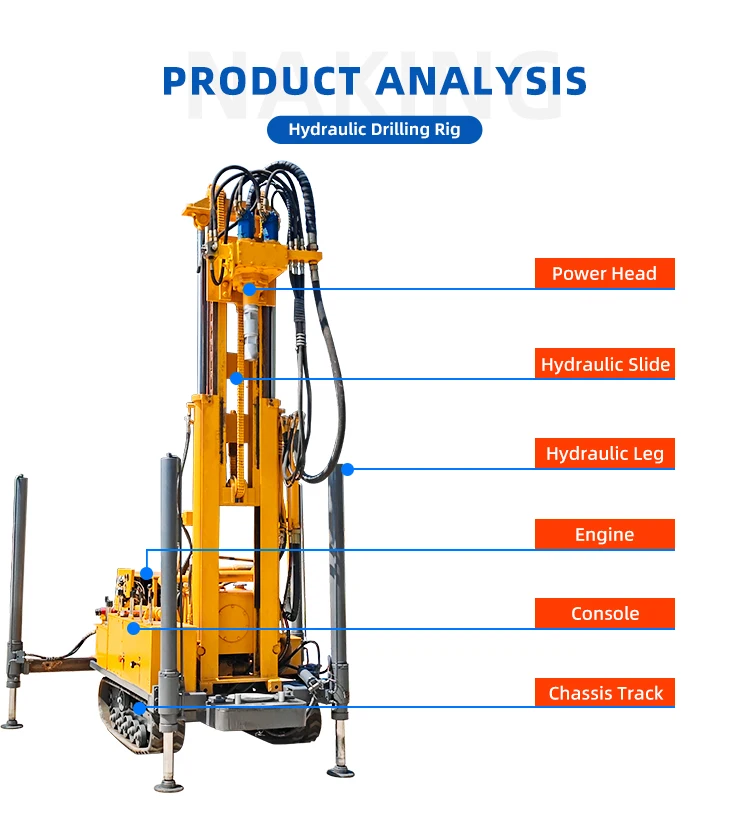 NAKING

PRODUCT ANALYSIS

Hydraulic Drilling Rig

Power Head

Hydraulic Slide

Hydraulic Leg

Engine

Console

Chassis Track